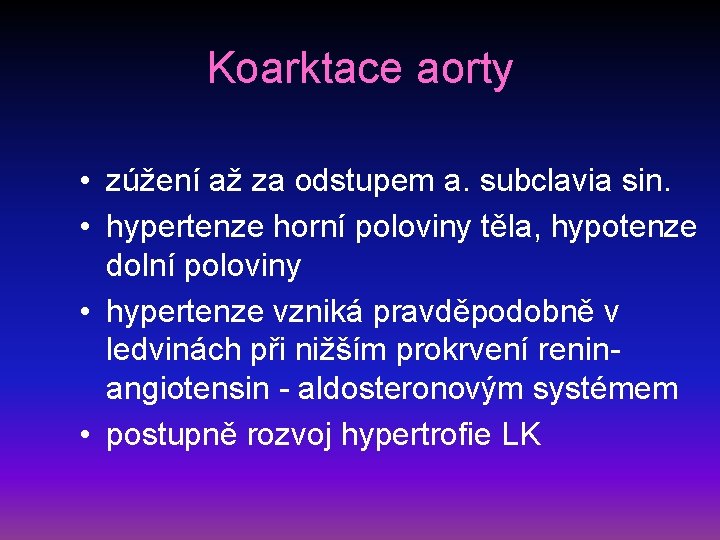 Koarktace aorty

• zúžení až za odstupem a. subclavia sin.
• hypertenze horní poloviny těla, hypotenze dolní poloviny
• hypertenze vzniká pravděpodobně v ledvinách při nižším prokrvení renin-angiotensin - aldosteronovým systémem
• postupně rozvoj hypertrofie LK